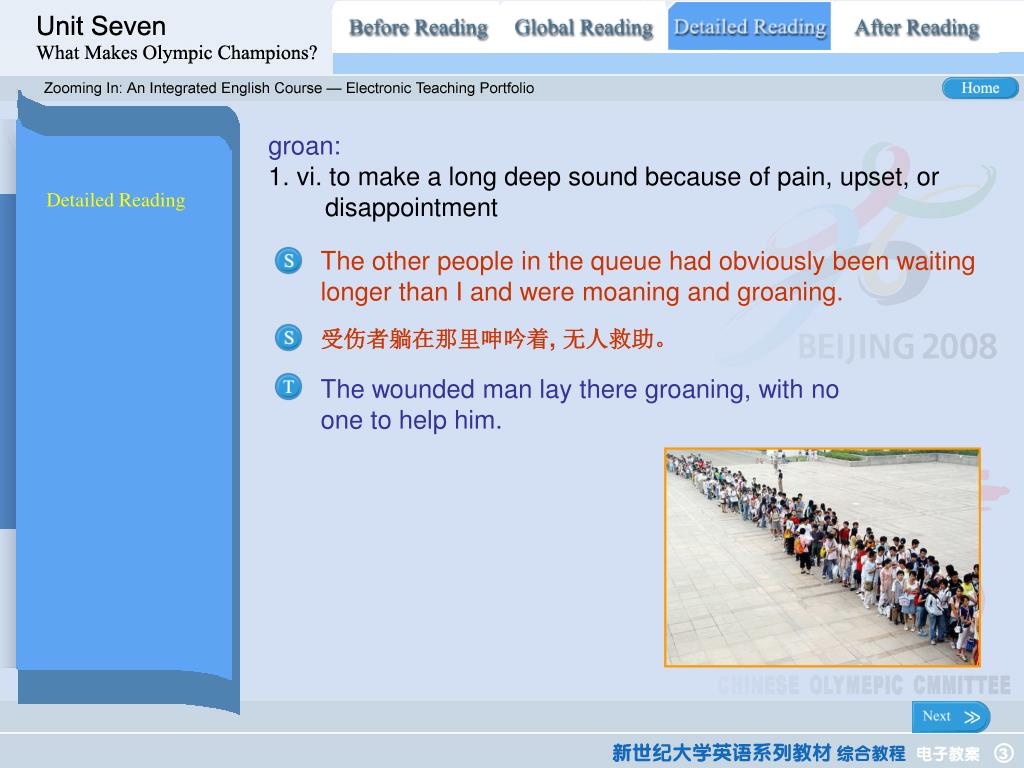 Unit Seven
What Makes Olympic Champions?

Before Reading Global Reading Detailed Reading After Reading

Zooming In: An Integrated English Course — Electronic Teaching Portfolio

Home

Detailed Reading

groan:
1. vi. to make a long deep sound because of pain, upset, or disappointment

S The other people in the queue had obviously been waiting longer than I and were moaning and groaning.

S 受伤者躺在那里呻吟着, 无人救助。

T The wounded man lay there groaning, with no one to help him.

BEIJING 2008

CHINESE OLYMEPIC CMMITTEE

Next

新世纪大学英语系列教材 综合教程 电子教案 3